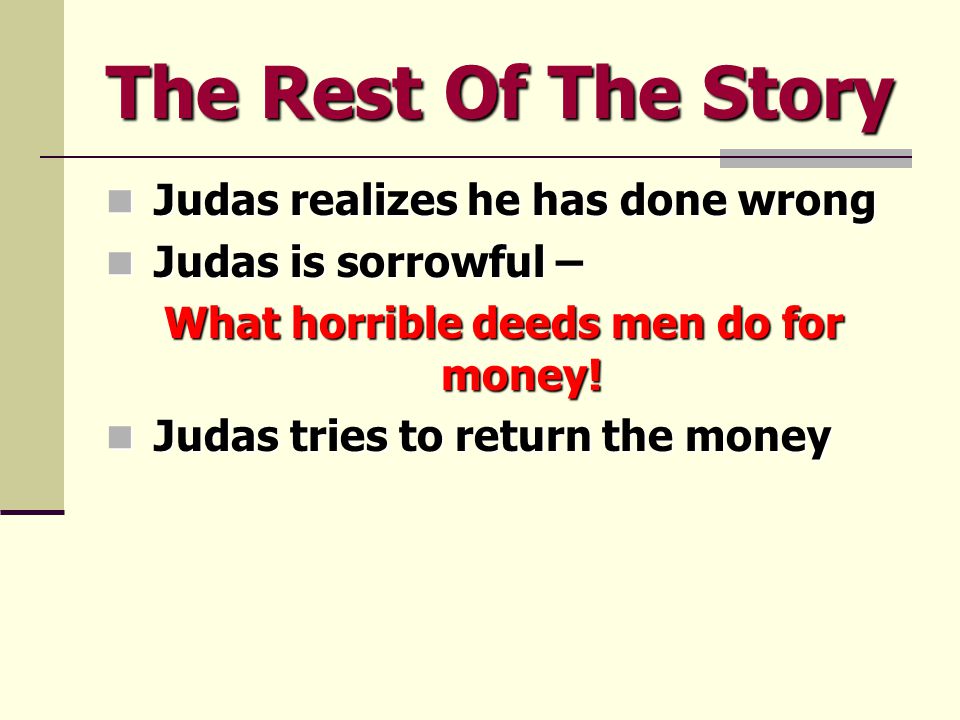 The Rest Of The Story

Judas realizes he has done wrong

Judas is sorrowful –

What horrible deeds men do for money!

Judas tries to return the money